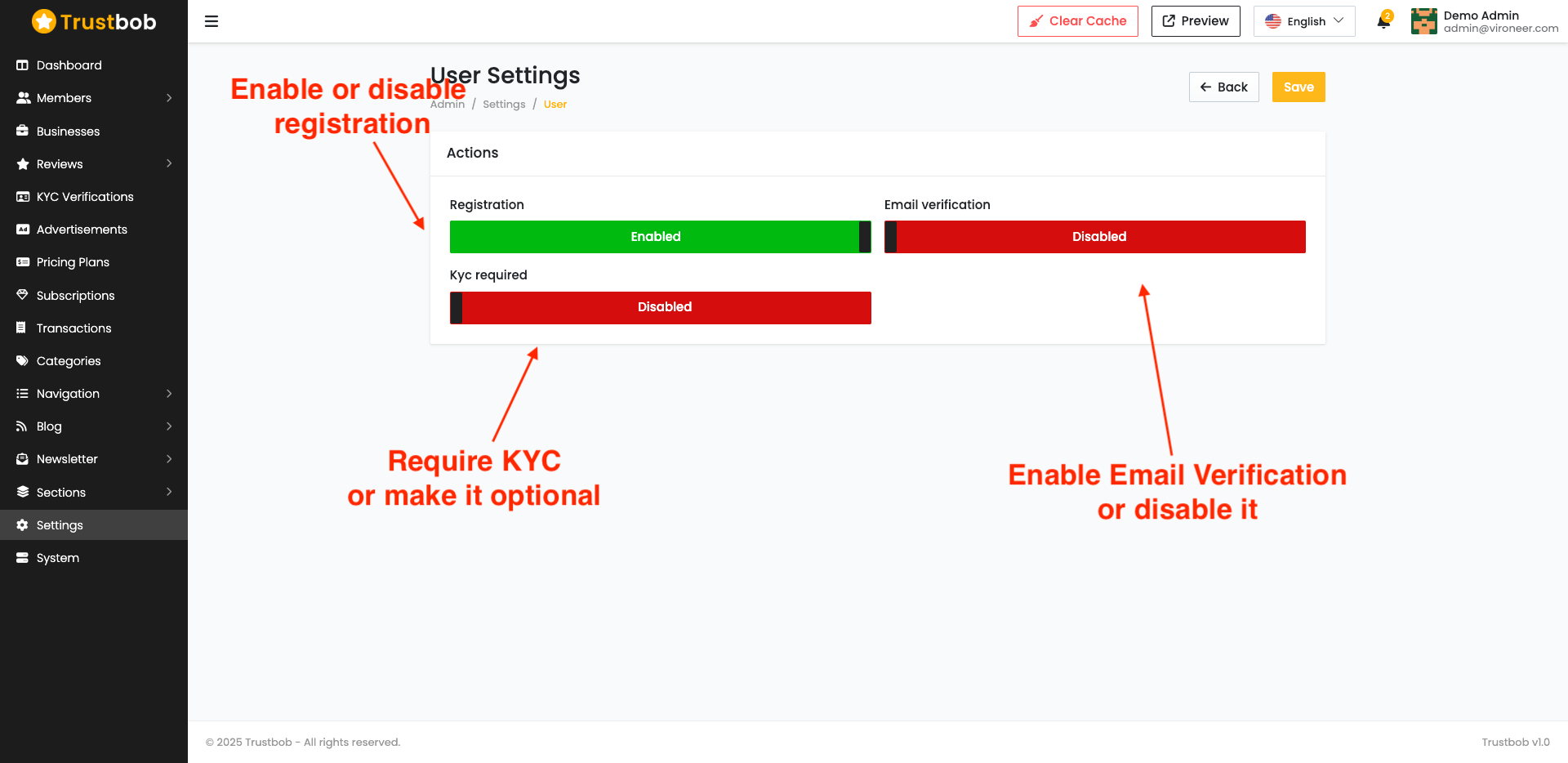 Trustbob

Dashboard
Members
Businesses
Reviews
KYC Verifications
Advertisements
Pricing Plans
Subscriptions
Transactions
Categories
Navigation
Blog
Newsletter
Sections
Settings
System

Clear Cache
Preview
English
2
Demo Admin
admin@vironeer.com

Enable or disable registration

User Settings
Admin / Settings / User

Back
Save

Actions

Registration
Enabled

Email verification
Disabled

Kyc required
Disabled

Require KYC or make it optional

Enable Email Verification or disable it

© 2025 Trustbob - All rights reserved.

Trustbob v1.0